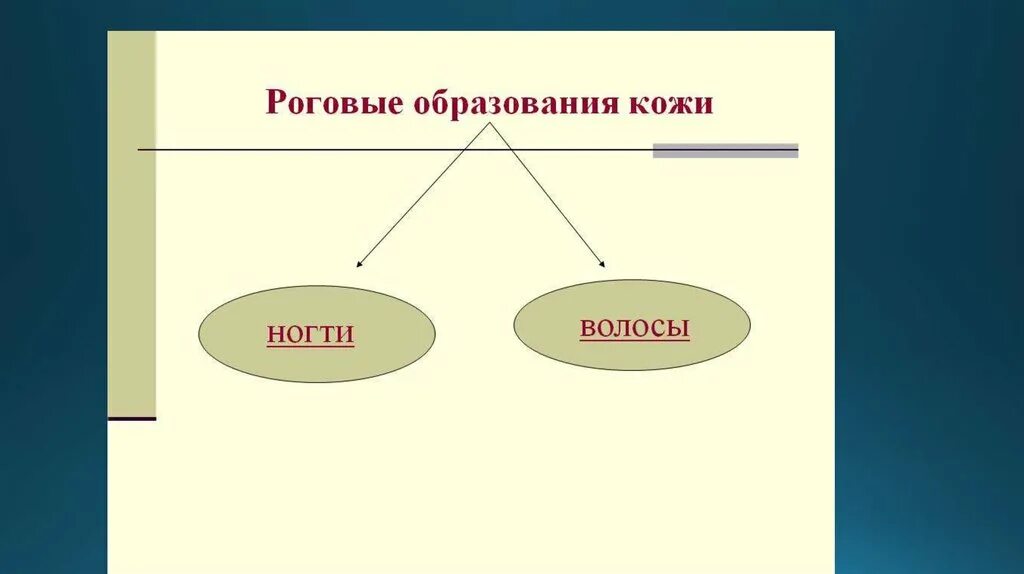 Роговые образования кожи

НОГТИ

ВОЛОСЫ